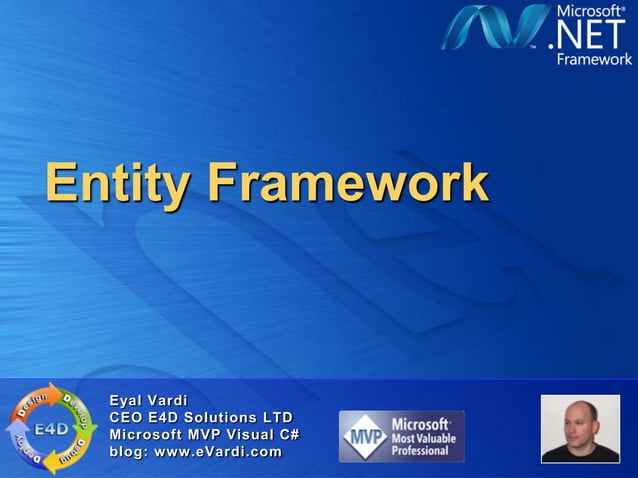 Microsoft®
.NET
Framework

Entity Framework

Design
Develop
Debug
Deploy
E4D

Eyal Vardi
CEO E4D Solutions LTD
Microsoft MVP Visual C#
blog: www.eVardi.com

MVP
Microsoft®
Most Valuable Professional